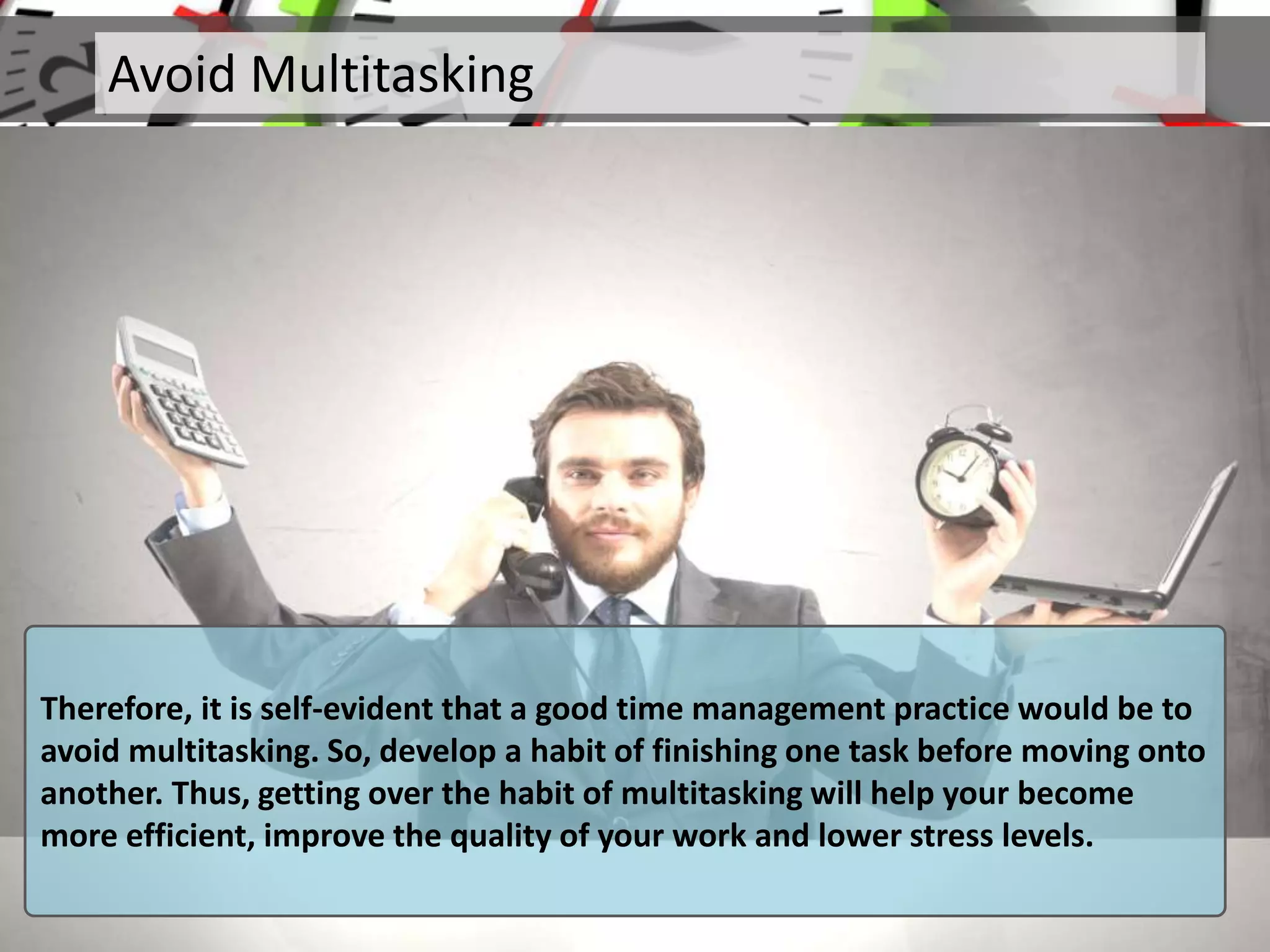 Avoid Multitasking

Therefore, it is self-evident that a good time management practice would be to avoid multitasking. So, develop a habit of finishing one task before moving onto another. Thus, getting over the habit of multitasking will help your become more efficient, improve the quality of your work and lower stress levels.